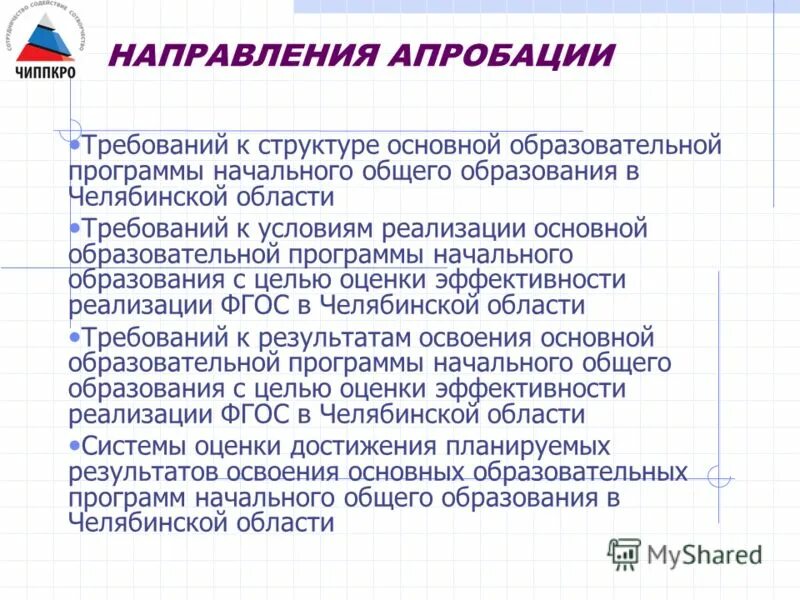 СОТРУДНИЧЕСТВО СОДЕЙСТВИЕ СОТВОРЧЕСТВО
ЧИППКРО

НАПРАВЛЕНИЯ АПРОБАЦИИ

•Требований к структуре основной образовательной программы начального общего образования в Челябинской области

•Требований к условиям реализации основной образовательной программы начального образования с целью оценки эффективности реализации ФГОС в Челябинской области

•Требований к результатам освоения основной образовательной программы начального общего образования с целью оценки эффективности реализации ФГОС в Челябинской области

•Системы оценки достижения планируемых результатов освоения основных образовательных программ начального общего образования в Челябинской области

MyShared